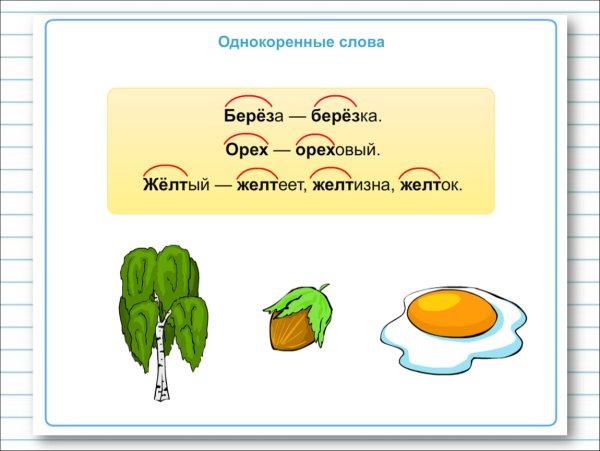 Однокоренные слова

Берёза — берёзка.

Орех — ореховый.

Жёлтый — желтеет, желтизна, желток.